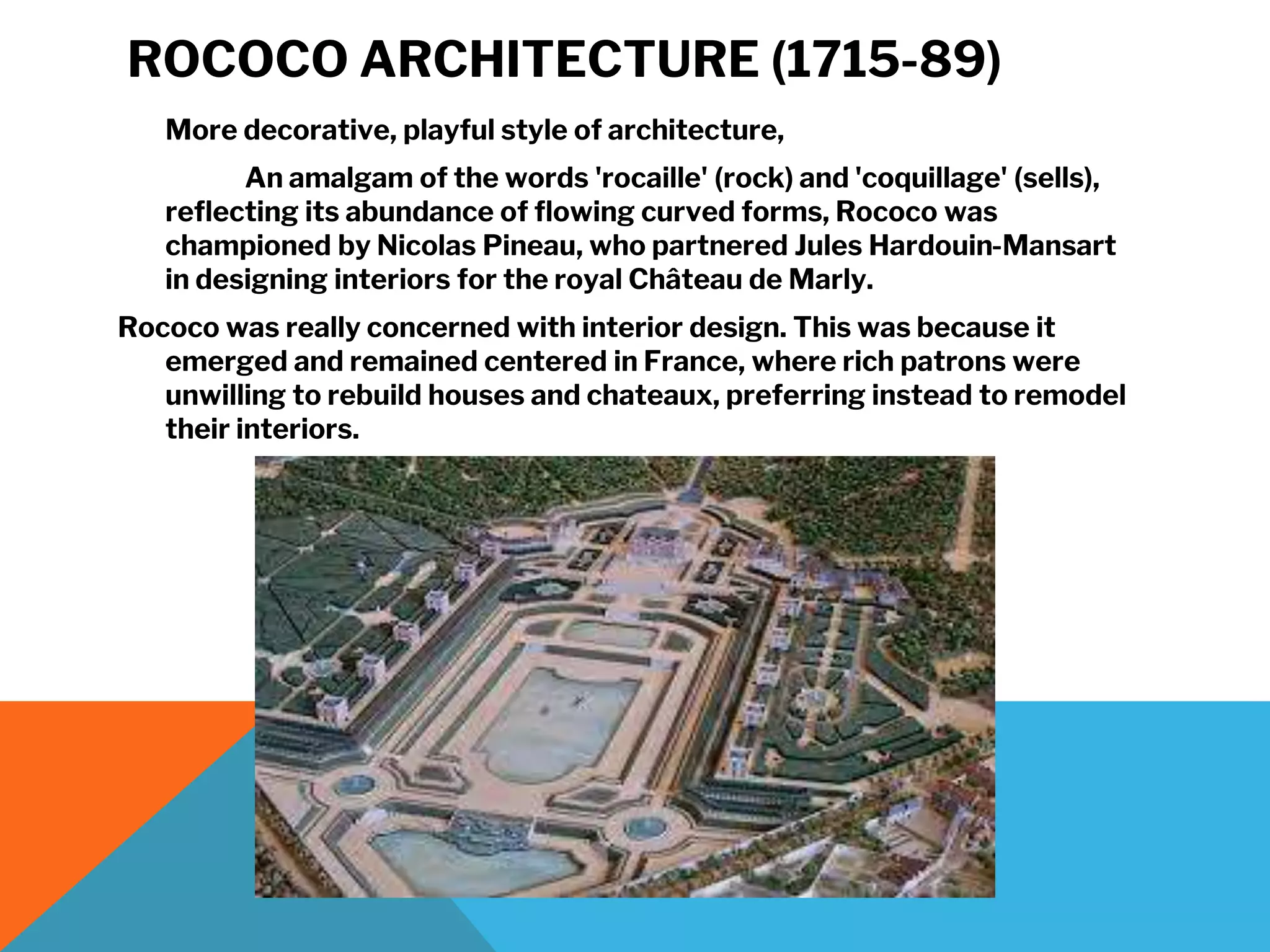 ROCOCO ARCHITECTURE (1715-89)

More decorative, playful style of architecture,

An amalgam of the words 'rocaille' (rock) and 'coquillage' (sells), reflecting its abundance of flowing curved forms, Rococo was championed by Nicolas Pineau, who partnered Jules Hardouin-Mansart in designing interiors for the royal Château de Marly.

Rococo was really concerned with interior design. This was because it emerged and remained centered in France, where rich patrons were unwilling to rebuild houses and chateaux, preferring instead to remodel their interiors.